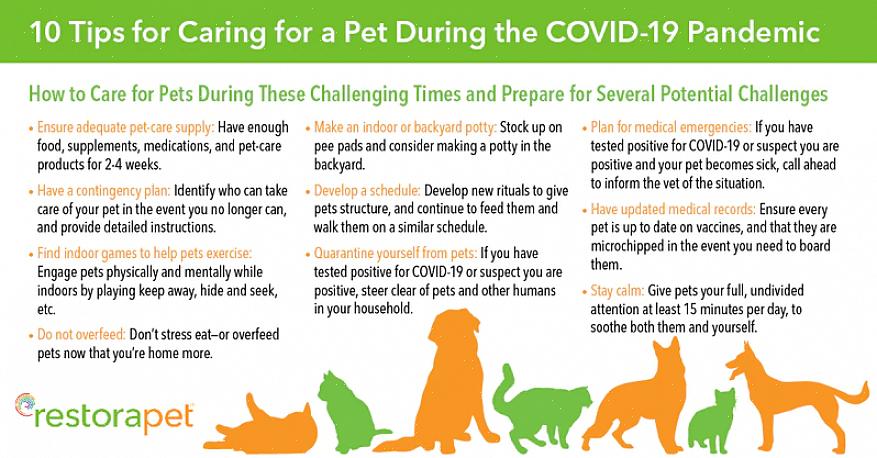 10 Tips for Caring for a Pet During the COVID-19 Pandemic

How to Care for Pets During These Challenging Times and Prepare for Several Potential Challenges

• Ensure adequate pet-care supply: Have enough food, supplements, medications, and pet-care products for 2-4 weeks.

• Have a contingency plan: Identify who can take care of your pet in the event you no longer can, and provide detailed instructions.

• Find indoor games to help pets exercise: Engage pets physically and mentally while indoors by playing keep away, hide and seek, etc.

• Do not overfeed: Don't stress eat–or overfeed pets now that you're home more.

• Make an indoor or backyard potty: Stock up on pee pads and consider making a potty in the backyard.

• Develop a schedule: Develop new rituals to give pets structure, and continue to feed them and walk them on a similar schedule.

• Quarantine yourself from pets: If you have tested positive for COVID-19 or suspect you are positive, steer clear of pets and other humans in your household.

• Plan for medical emergencies: If you have tested positive for COVID-19 or suspect you are positive and your pet becomes sick, call ahead to inform the vet of the situation.

• Have updated medical records: Ensure every pet is up to date on vaccines, and that they are microchipped in the event you need to board them.

• Stay calm: Give pets your full, undivided attention at least 15 minutes per day, to soothe both them and yourself.

restorapet